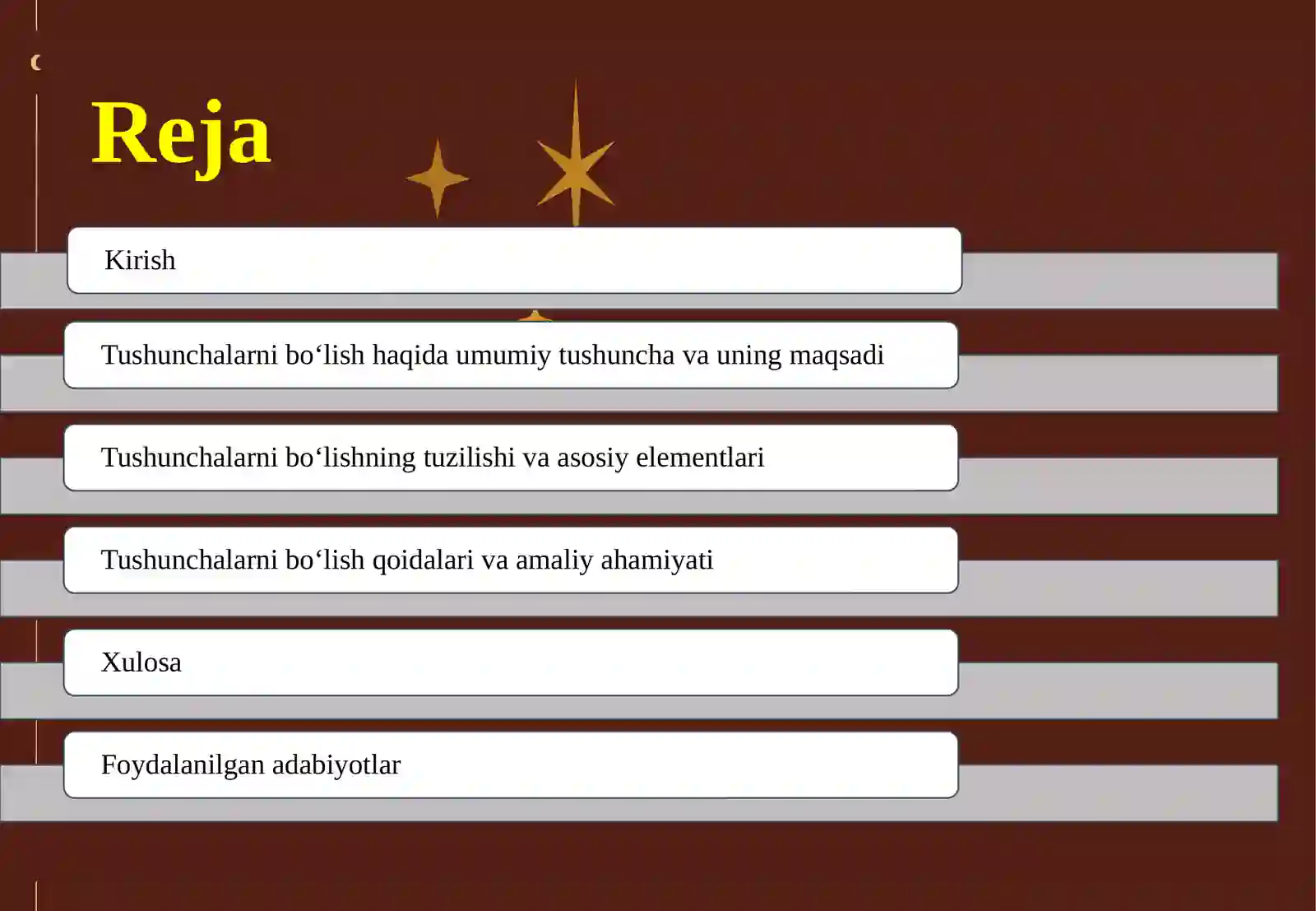 Reja

Kirish

Tushunchalarni bo‘lish haqida umumiy tushuncha va uning maqsadi

Tushunchalarni bo‘lishning tuzilishi va asosiy elementlari

Tushunchalarni bo‘lish qoidalari va amaliy ahamiyati

Xulosa

Foydalanilgan adabiyotlar